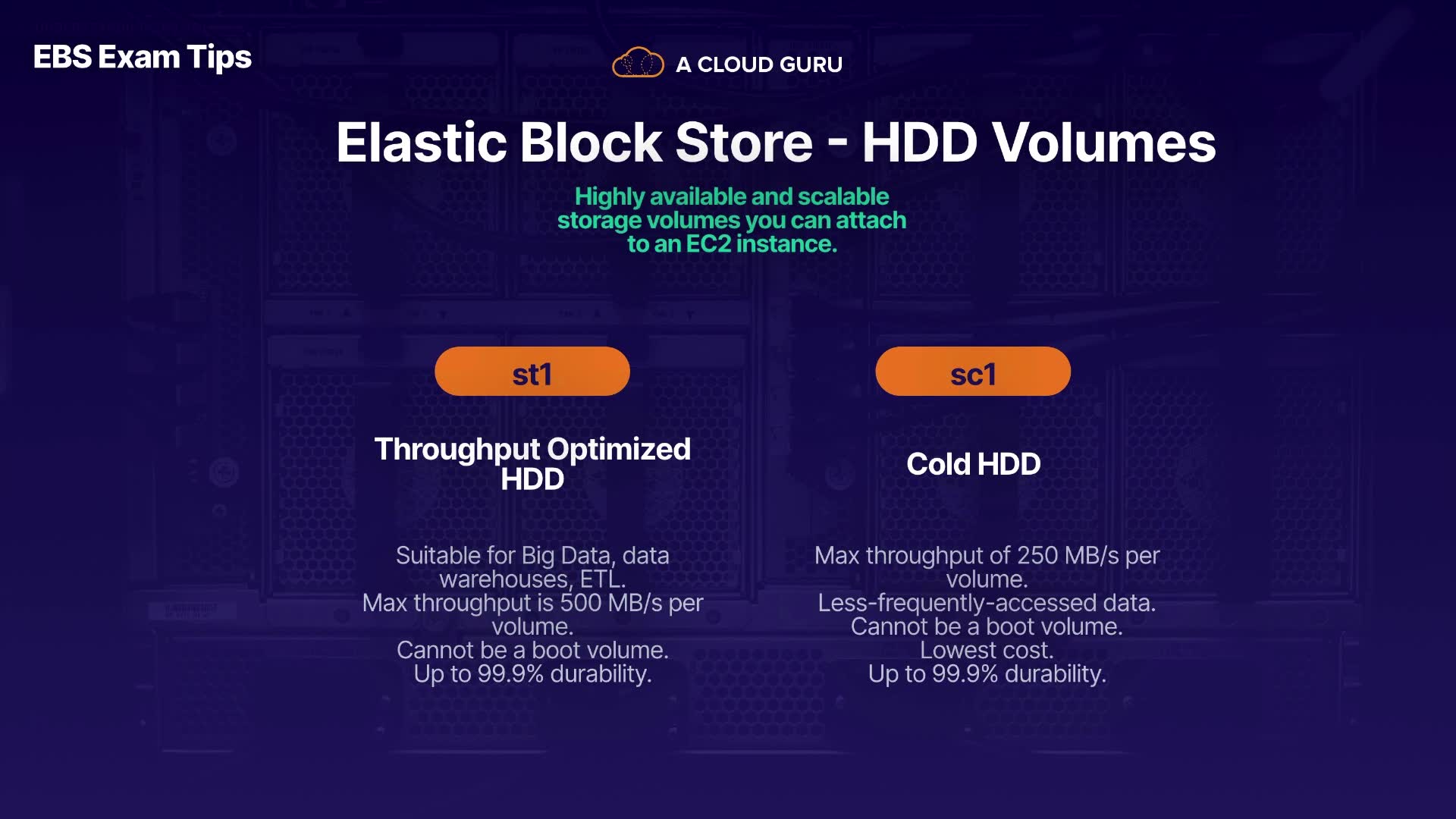 EBS Exam Tips

A CLOUD GURU

Elastic Block Store - HDD Volumes

Highly available and scalable storage volumes you can attach to an EC2 instance.

st1

Throughput Optimized HDD

Suitable for Big Data, data warehouses, ETL.
Max throughput is 500 MB/s per volume.
Cannot be a boot volume.
Up to 99.9% durability.

sc1

Cold HDD

Max throughput of 250 MB/s per volume.
Less-frequently-accessed data.
Cannot be a boot volume.
Lowest cost.
Up to 99.9% durability.